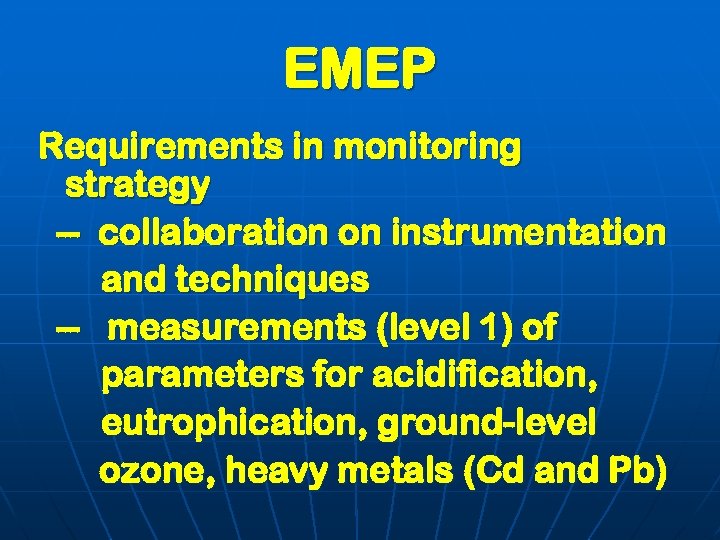 EMEP

Requirements in monitoring strategy

– collaboration on instrumentation and techniques

– measurements (level 1) of parameters for acidification, eutrophication, ground-level ozone, heavy metals (Cd and Pb)